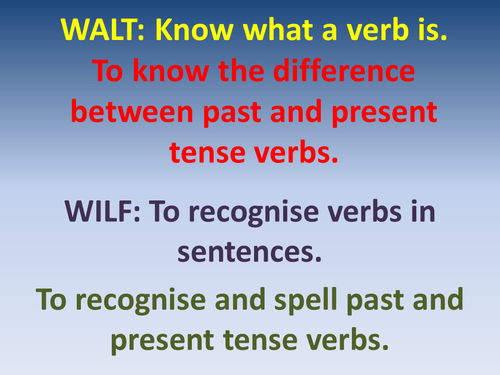 WALT: Know what a verb is.

To know the difference between past and present tense verbs.

WILF: To recognise verbs in sentences.

To recognise and spell past and present tense verbs.